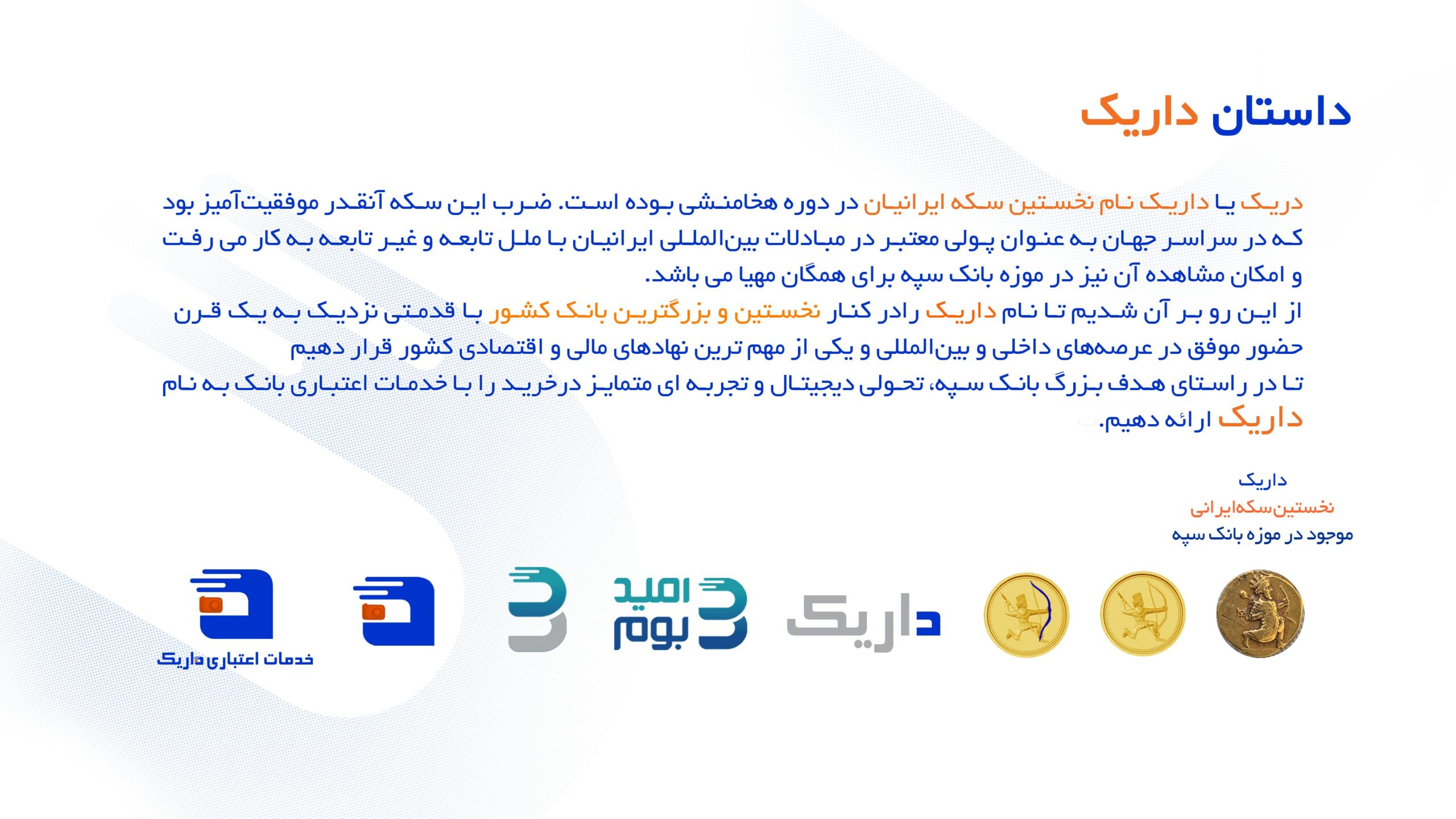 داستان داریک

دریک یا داریک نام نخستین سکه ایرانیان در دوره هخامنشی بوده است. ضرب این سکه آنقدر موفقیت‌آمیز بود که در سراسر جهان به عنوان پولی معتبر در مبادلات بین‌المللی ایرانیان با ملل تابعه و غیر تابعه به کار می رفت و امکان مشاهده آن نیز در موزه بانک سپه برای همگان مهیا می باشد.
از این رو بر آن شدیم تا نام داریک رادر کنار نخستین و بزرگترین بانک کشور با قدمتی نزدیک به یک قرن حضور موفق در عرصه‌های داخلی و بین‌المللی و یکی از مهم ترین نهادهای مالی و اقتصادی کشور قرار دهیم
تا در راستای هدف بزرگ بانک سپه، تحولی دیجیتال و تجربه ای متمایز درخرید را با خدمات اعتباری بانک به نام داریک ارائه دهیم.

داریک
نخستین‌سکه‌ایرانی
موجود در موزه بانک سپه

داریک

امید بوم

خدمات اعتباری داریک